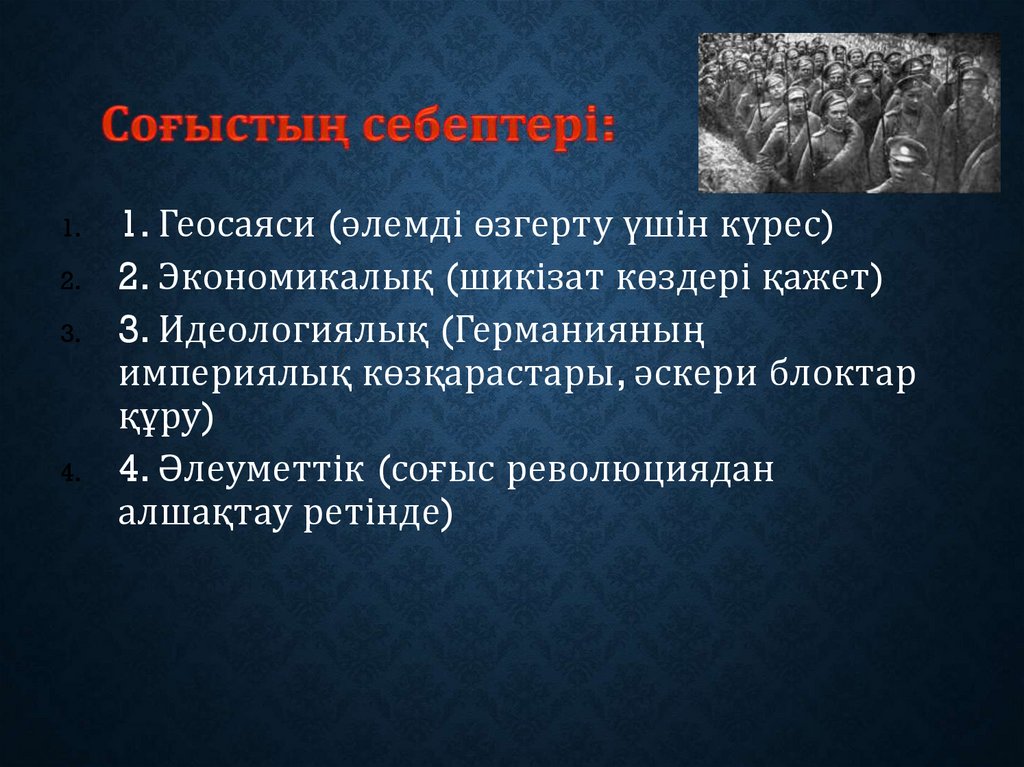 Соғыстың себептері:

1. 1. Геосаяси (әлемді өзгерту үшін күрес)
2. 2. Экономикалық (шикізат көздері қажет)
3. 3. Идеологиялық (Германияның империялық көзқарастары, әскери блоктар құру)
4. 4. Әлеуметтік (соғыс революциядан алшақтау ретінде)